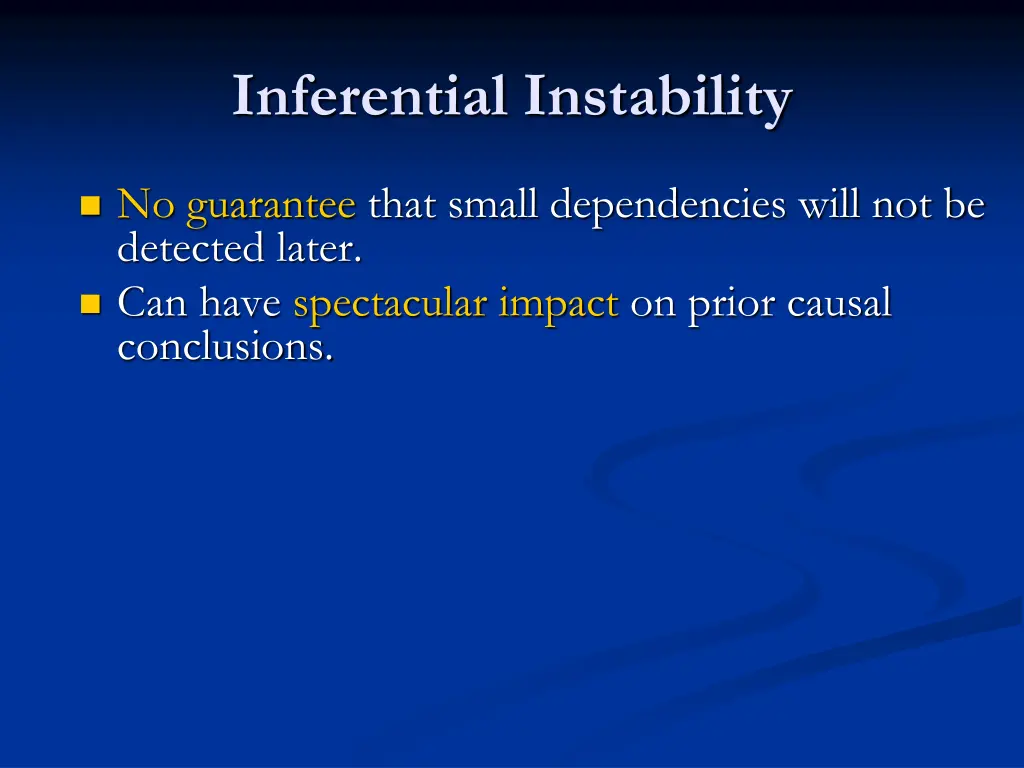 Inferential Instability

- No guarantee that small dependencies will not be detected later.
- Can have spectacular impact on prior causal conclusions.